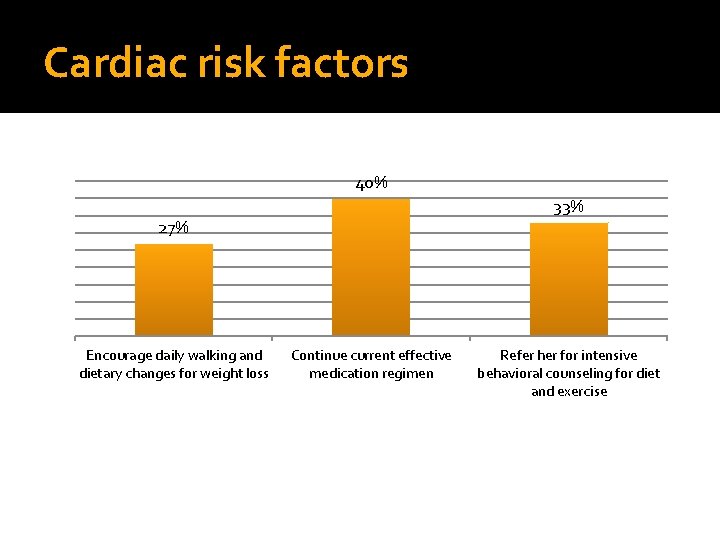 Cardiac risk factors

27%

40%

33%

Encourage daily walking and dietary changes for weight loss

Continue current effective medication regimen

Refer her for intensive behavioral counseling for diet and exercise